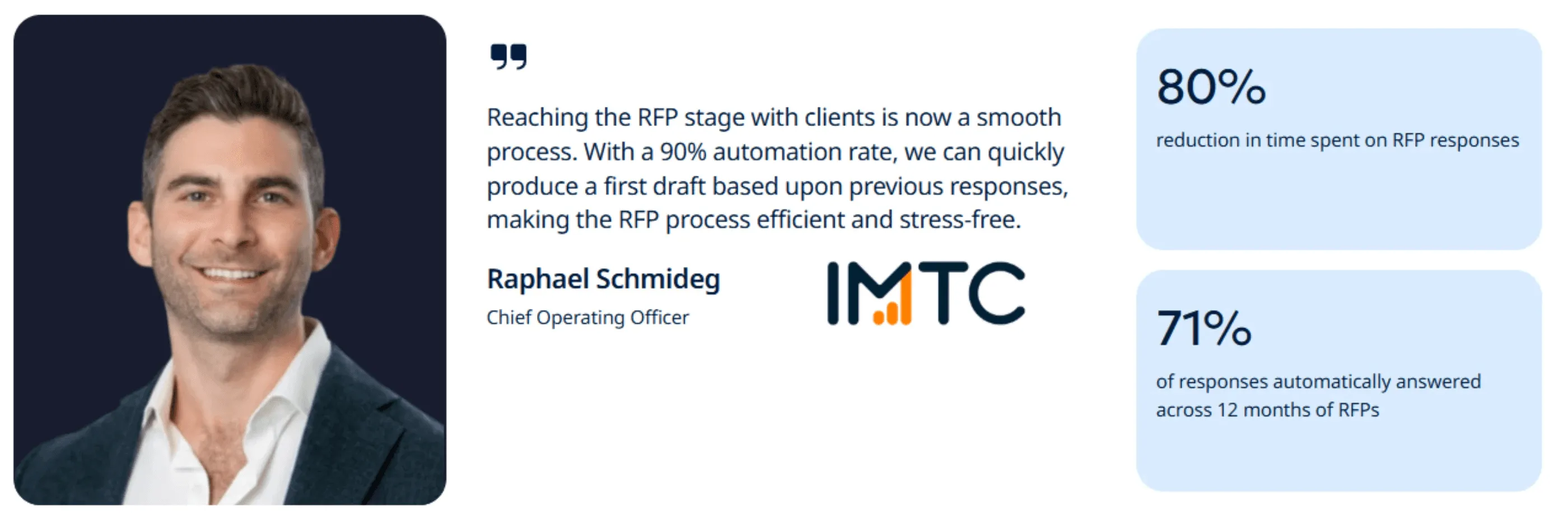 Reaching the RFP stage with clients is now a smooth process. With a 90% automation rate, we can quickly produce a first draft based upon previous responses, making the RFP process efficient and stress-free.

Raphael Schmideg
Chief Operating Officer

IMTC

80%
reduction in time spent on RFP responses

71%
of responses automatically answered across 12 months of RFPs